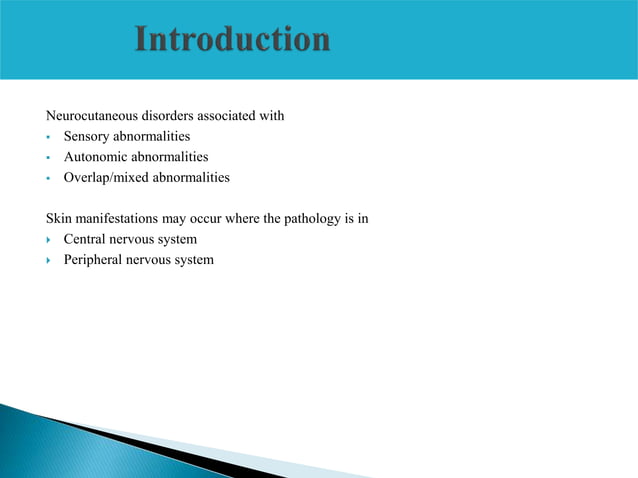 Introduction

Neurocutaneous disorders associated with
- Sensory abnormalities
- Autonomic abnormalities
- Overlap/mixed abnormalities

Skin manifestations may occur where the pathology is in
- Central nervous system
- Peripheral nervous system